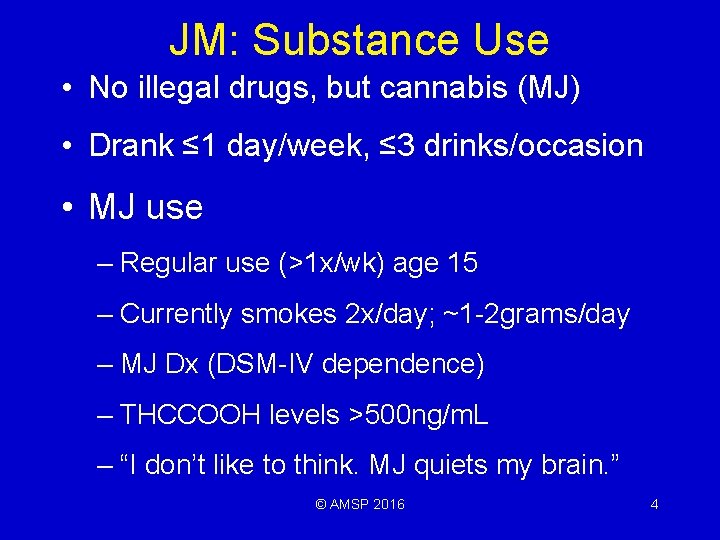 JM: Substance Use

• No illegal drugs, but cannabis (MJ)

• Drank ≤1 day/week, ≤3 drinks/occasion

• MJ use

– Regular use (>1x/wk) age 15

– Currently smokes 2x/day; ~1-2grams/day

– MJ Dx (DSM-IV dependence)

– THCCOOH levels >500ng/mL

– “I don’t like to think. MJ quiets my brain.”

© AMSP 2016

4